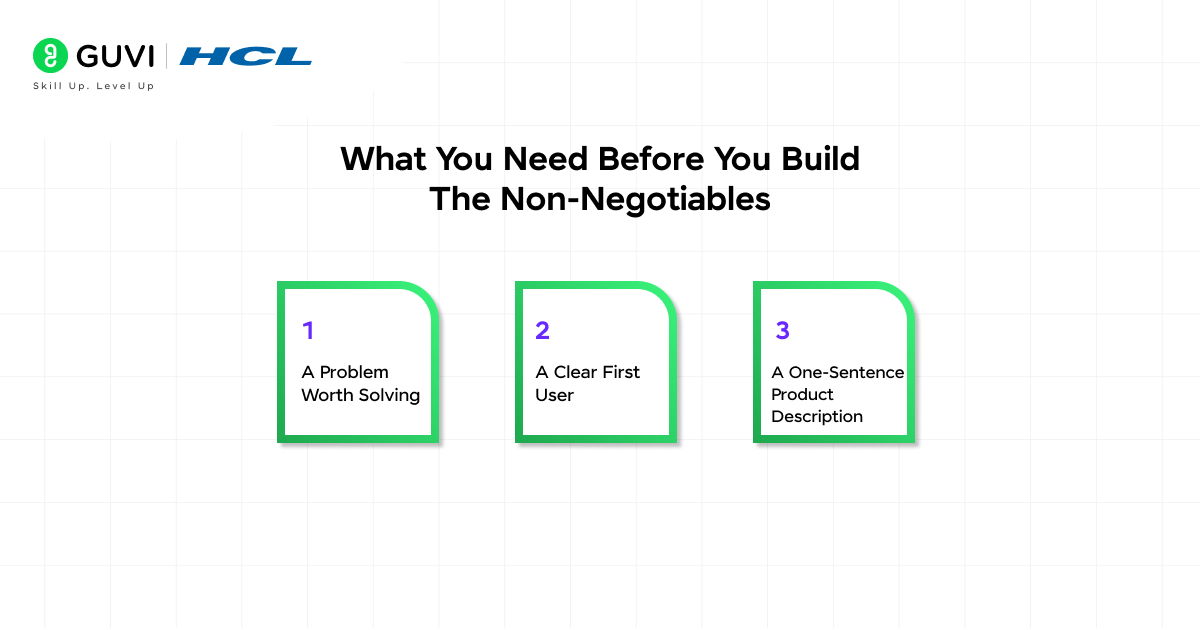 GUVI | HCL
Skill Up. Level Up

What You Need Before You Build
The Non-Negotiables

1
A Problem Worth Solving

2
A Clear First User

3
A One-Sentence Product Description